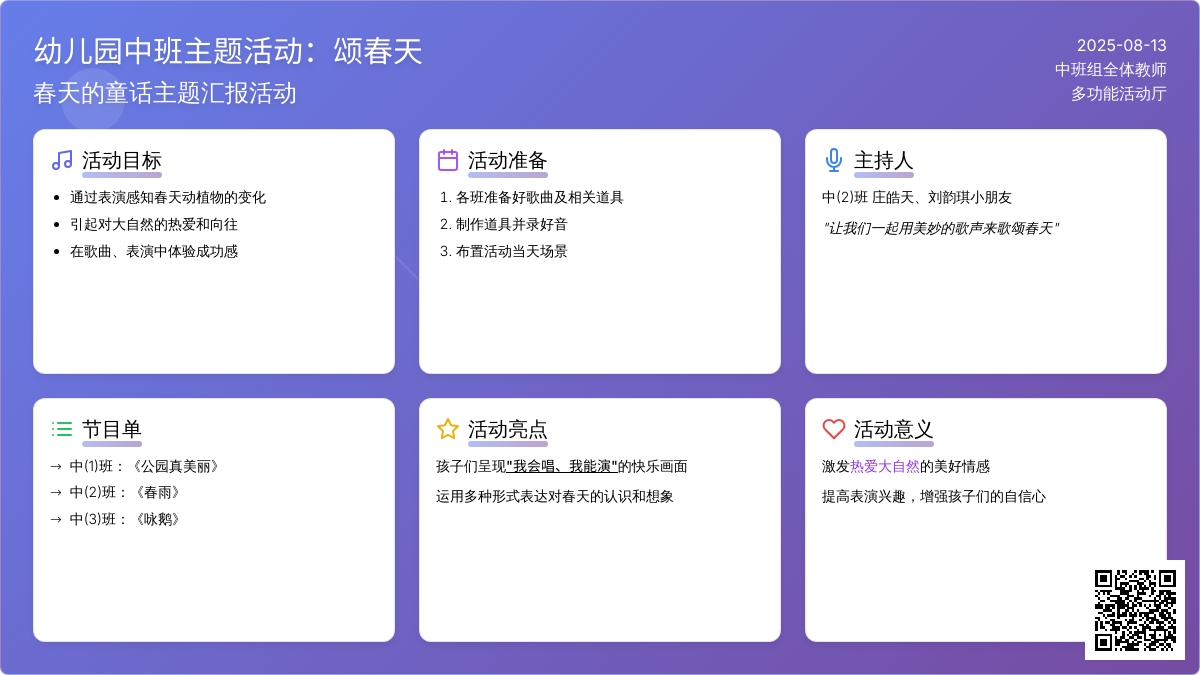 幼儿园中班主题活动：颂春天
春天的童话主题汇报活动

2025-08-13
中班组全体教师
多功能活动厅

活动目标
- 通过表演感知春天动植物的变化
- 引起对大自然的热爱和向往
- 在歌曲、表演中体验成功感

活动准备
1. 各班准备好歌曲及相关道具
2. 制作道具并录好音
3. 布置活动当天场景

主持人
中(2)班 庄皓天、刘韵琪小朋友
"让我们一起用美妙的歌声来歌颂春天"

节目单
→ 中(1)班：《公园真美丽》
→ 中(2)班：《春雨》
→ 中(3)班：《咏鹅》

活动亮点
孩子们呈现"我会唱、我能演"的快乐画面
运用多种形式表达对春天的认识和想象

活动意义
激发热爱大自然的美好情感
提高表演兴趣，增强孩子们的自信心